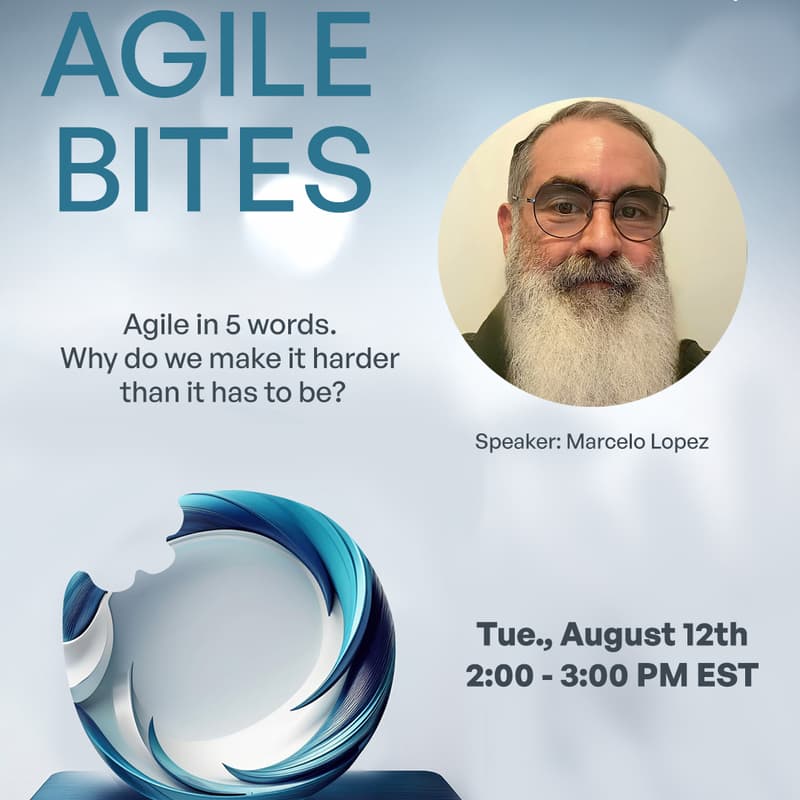 AGILE
BITES

Agile in 5 words.
Why do we make it harder than it has to be?

Speaker: Marcelo Lopez

Tue., August 12th
2:00 - 3:00 PM EST